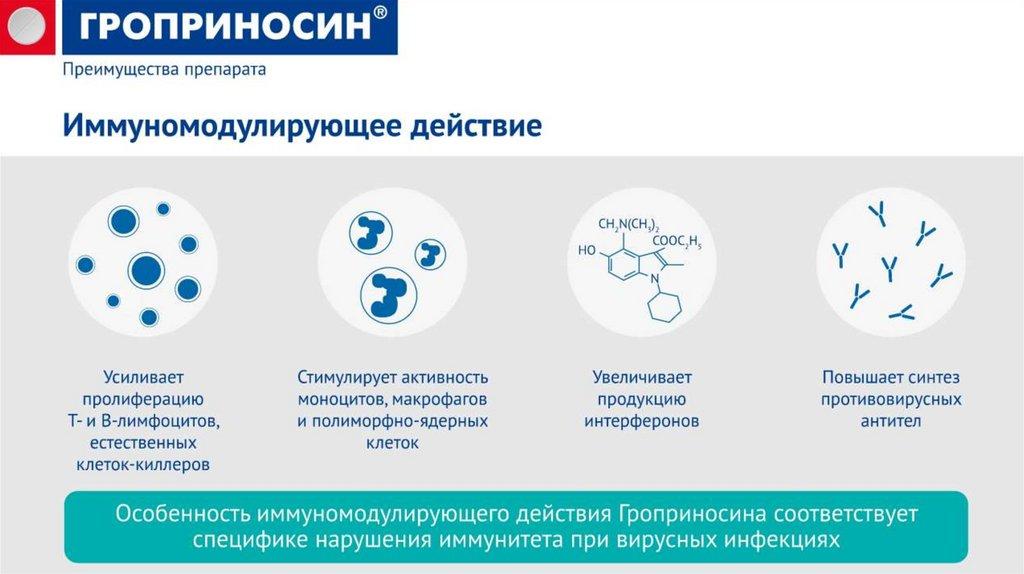 ГРОПРИНОСИН®

Преимущества препарата

Иммуномодулирующее действие

$CH_2N(CH_3)_2$
$COOC_2H_5$
HO
N

Усиливает пролиферацию Т- и В-лимфоцитов, естественных клеток-киллеров

Стимулирует активность моноцитов, макрофагов и полиморфно-ядерных клеток

Увеличивает продукцию интерферонов

Повышает синтез противовирусных антител

Особенность иммуномодулирующего действия Гроприносина соответствует специфике нарушения иммунитета при вирусных инфекциях